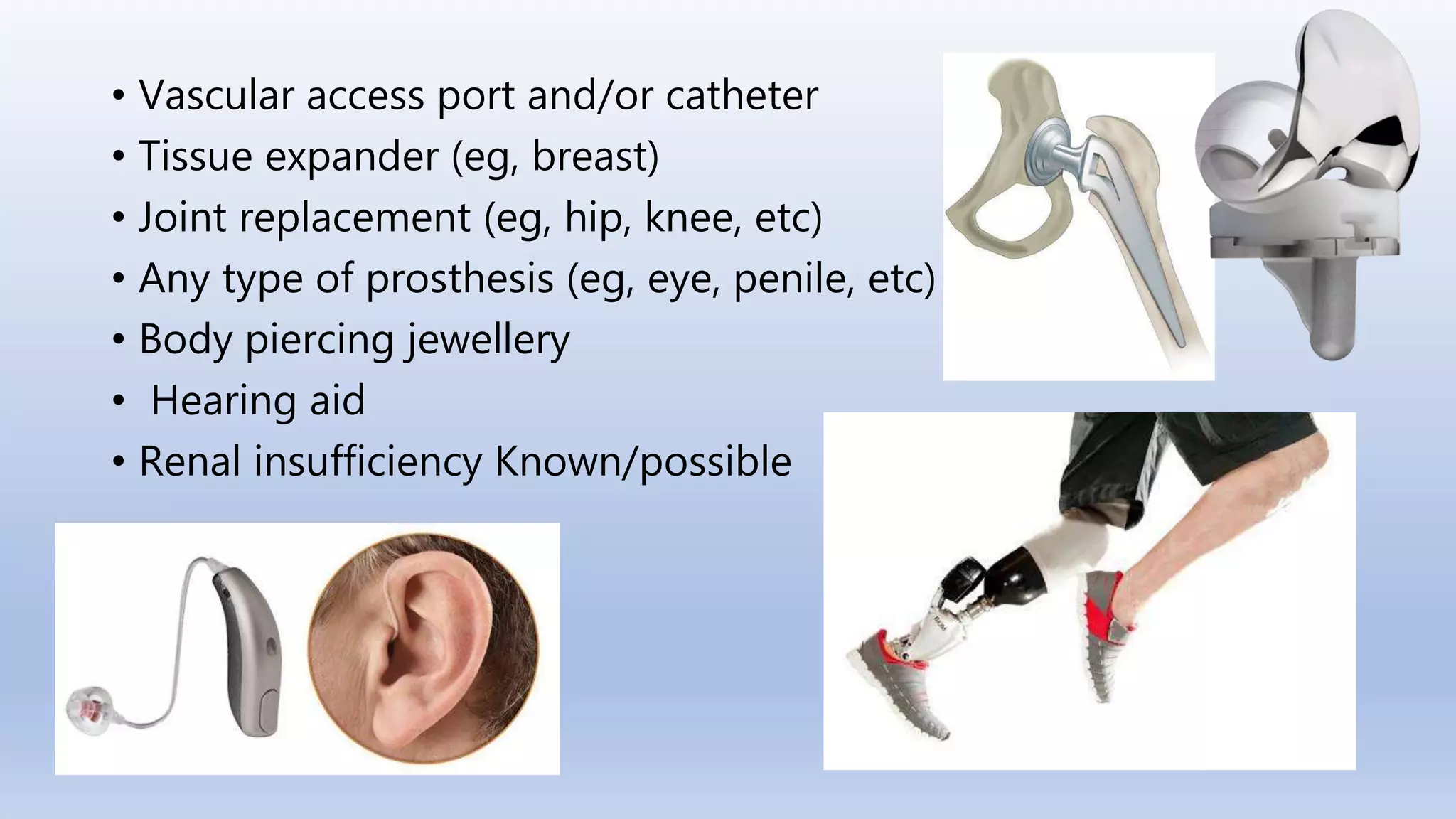 • Vascular access port and/or catheter
• Tissue expander (eg, breast)
• Joint replacement (eg, hip, knee, etc)
• Any type of prosthesis (eg, eye, penile, etc)
• Body piercing jewellery
• Hearing aid
• Renal insufficiency Known/possible